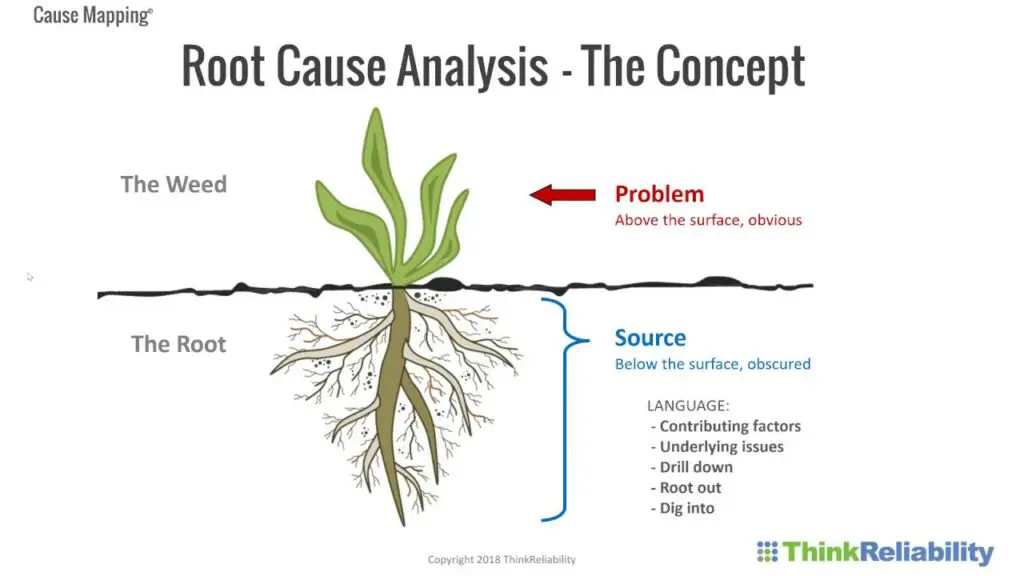 Cause Mapping®

Root Cause Analysis - The Concept

The Weed

Problem
Above the surface, obvious

The Root

Source
Below the surface, obscured

LANGUAGE:
- Contributing factors
- Underlying issues
- Drill down
- Root out
- Dig into

Copyright 2018 ThinkReliability

ThinkReliability